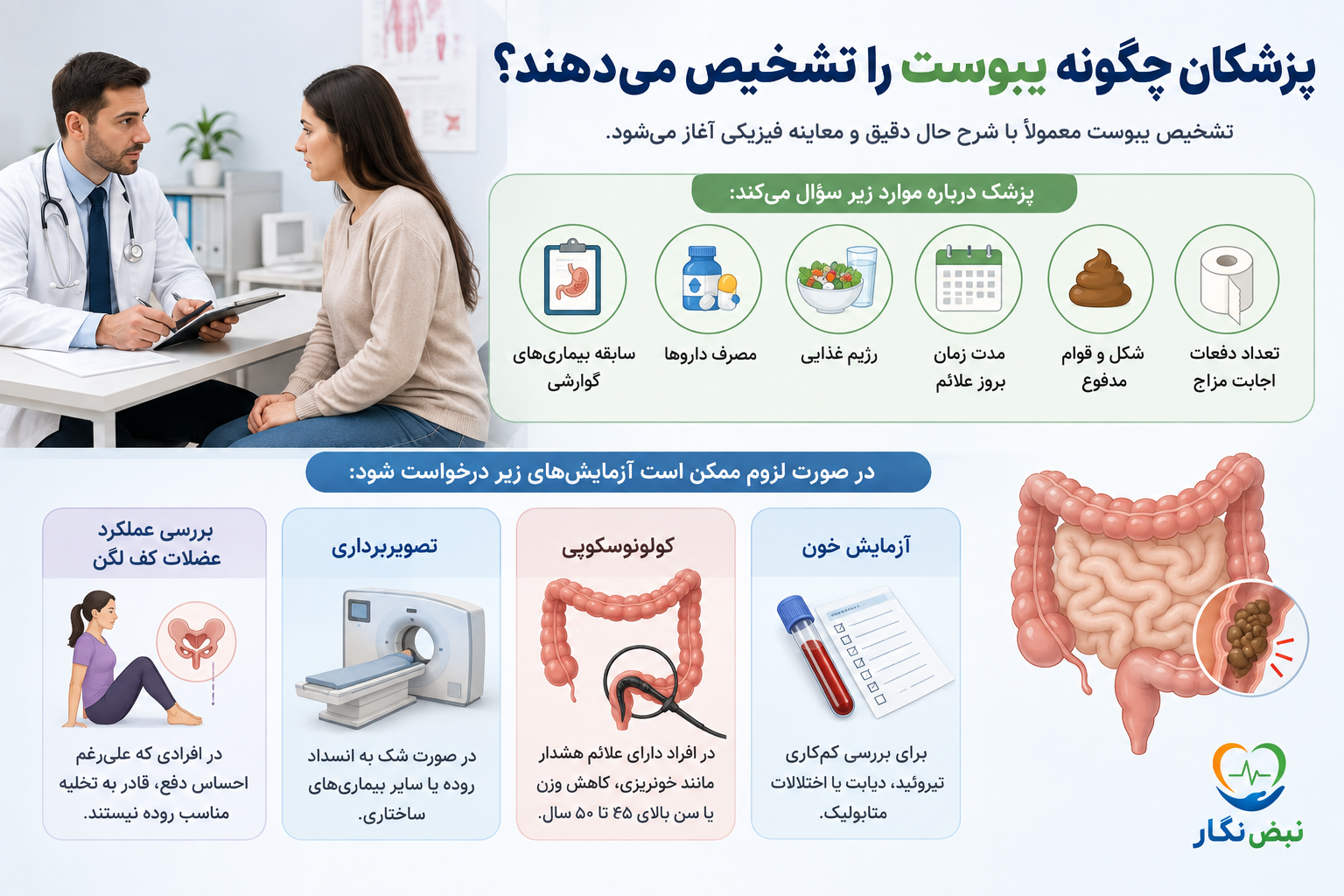 پزشکان چگونه یبوست را تشخیص می‌دهند؟

تشخیص یبوست معمولاً با شرح حال دقیق و معاینه فیزیکی آغاز می‌شود.

پزشک درباره موارد زیر سؤال می‌کند:

تعداد دفعات اجابت مزاج

شکل و قوام مدفوع

مدت زمان بروز علائم

رژیم غذایی

مصرف داروها

سابقه بیماری‌های گوارشی

در صورت لزوم ممکن است آزمایش‌های زیر درخواست شود:

آزمایش خون

برای بررسی کم‌کاری تیروئید، دیابت یا اختلالات متابولیک.

کولونوسکوپی

در افراد دارای علائم هشدار مانند خونریزی، کاهش وزن یا سن بالای ۴۵ تا ۵۰ سال.

تصویربرداری

در صورت شک به انسداد روده یا سایر بیماری‌های ساختاری.

بررسی عملکرد عضلات کف لگن

در افرادی که علی‌رغم احساس دفع، قادر به تخلیه مناسب روده نیستند.

نبض نگار